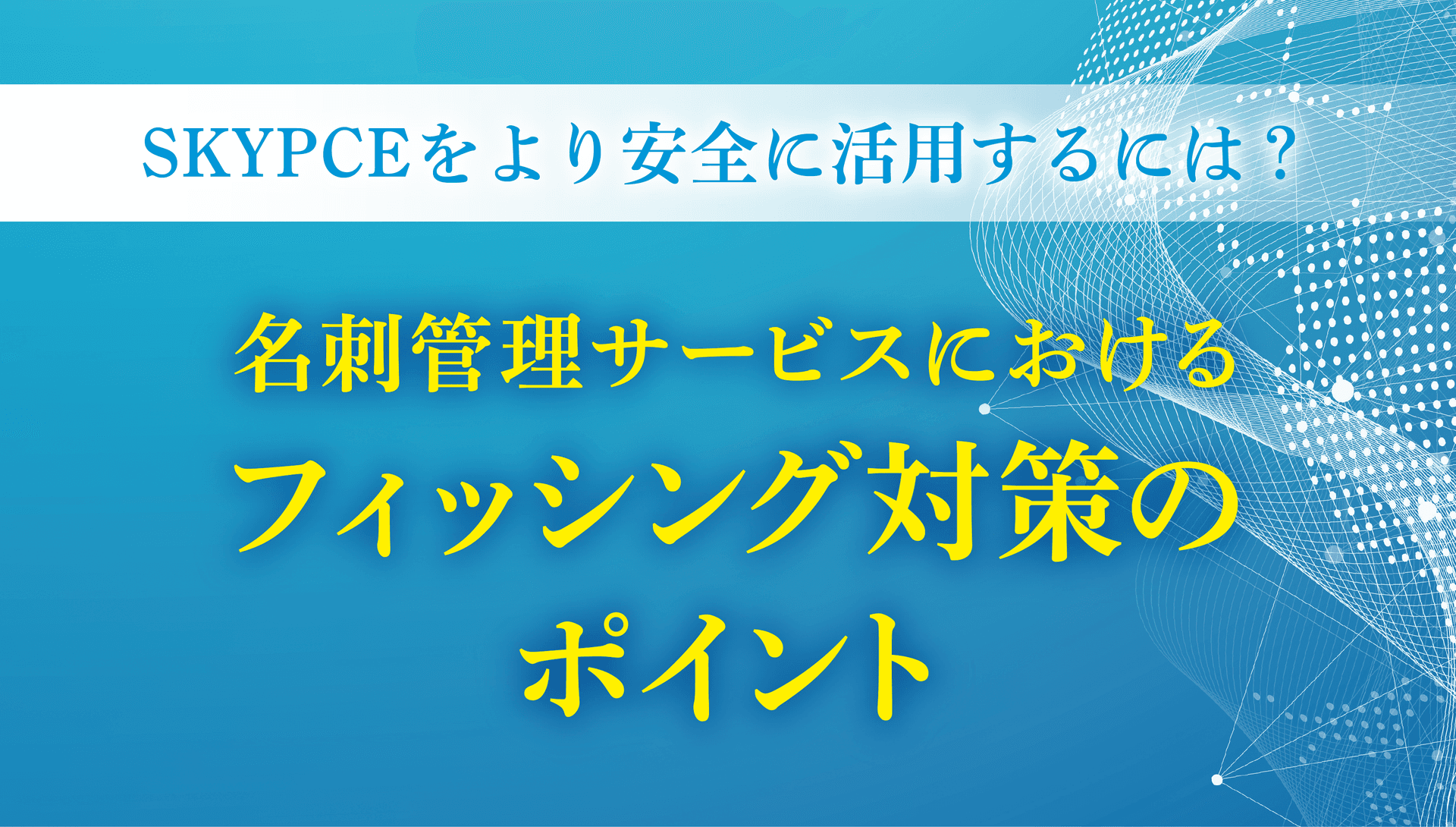 SKYPCEをより安全に活用するには？

名刺管理サービスにおける
フィッシング対策の
ポイント